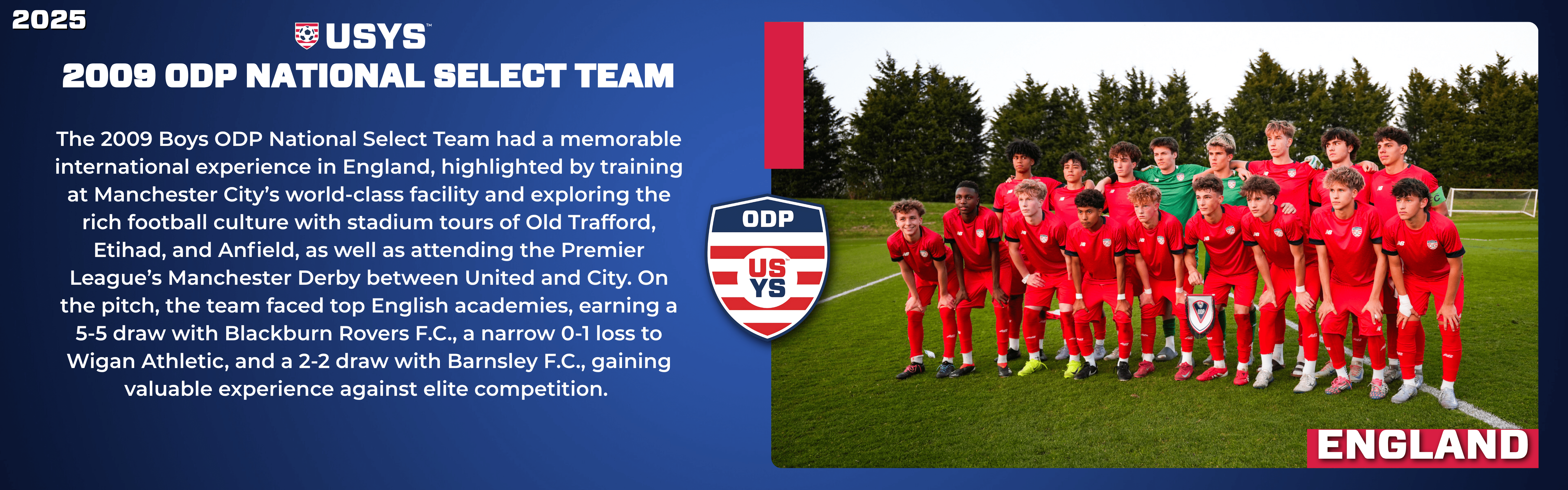 2025

USYS™

2009 ODP NATIONAL SELECT TEAM

The 2009 Boys ODP National Select Team had a memorable international experience in England, highlighted by training at Manchester City's world-class facility and exploring the rich football culture with stadium tours of Old Trafford, Etihad, and Anfield, as well as attending the Premier League's Manchester Derby between United and City. On the pitch, the team faced top English academies, earning a 5-5 draw with Blackburn Rovers F.C., a narrow 0-1 loss to Wigan Athletic, and a 2-2 draw with Barnsley F.C., gaining valuable experience against elite competition.

ODP

US YS

ENGLAND